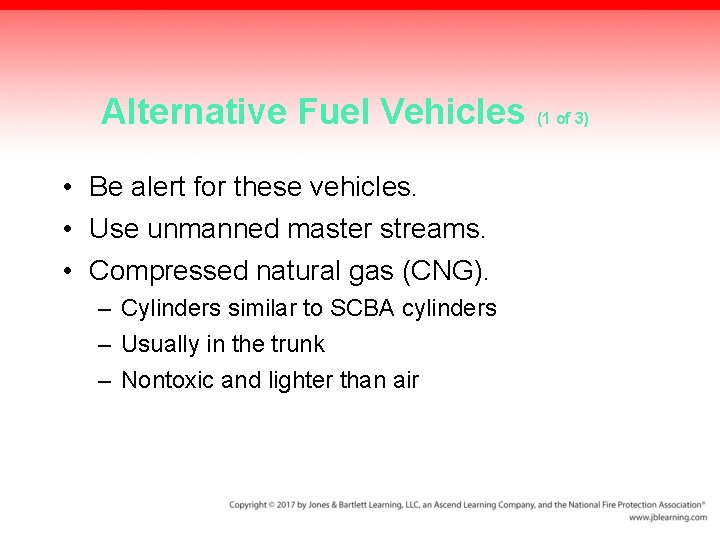 Alternative Fuel Vehicles (1 of 3)

• Be alert for these vehicles.
• Use unmanned master streams.
• Compressed natural gas (CNG).
  – Cylinders similar to SCBA cylinders
  – Usually in the trunk
  – Nontoxic and lighter than air

Copyright © 2017 by Jones & Bartlett Learning, LLC, an Ascend Learning Company, and the National Fire Protection Association®
www.jblearning.com